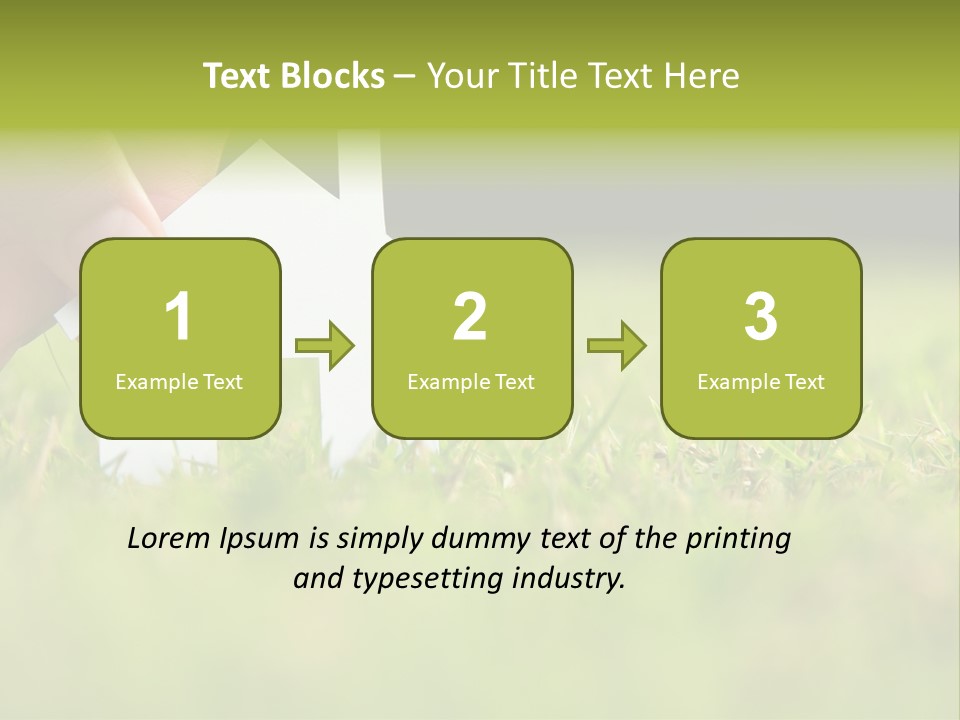 Text Blocks – Your Title Text Here

1
Example Text

2
Example Text

3
Example Text

Lorem Ipsum is simply dummy text of the printing and typesetting industry.